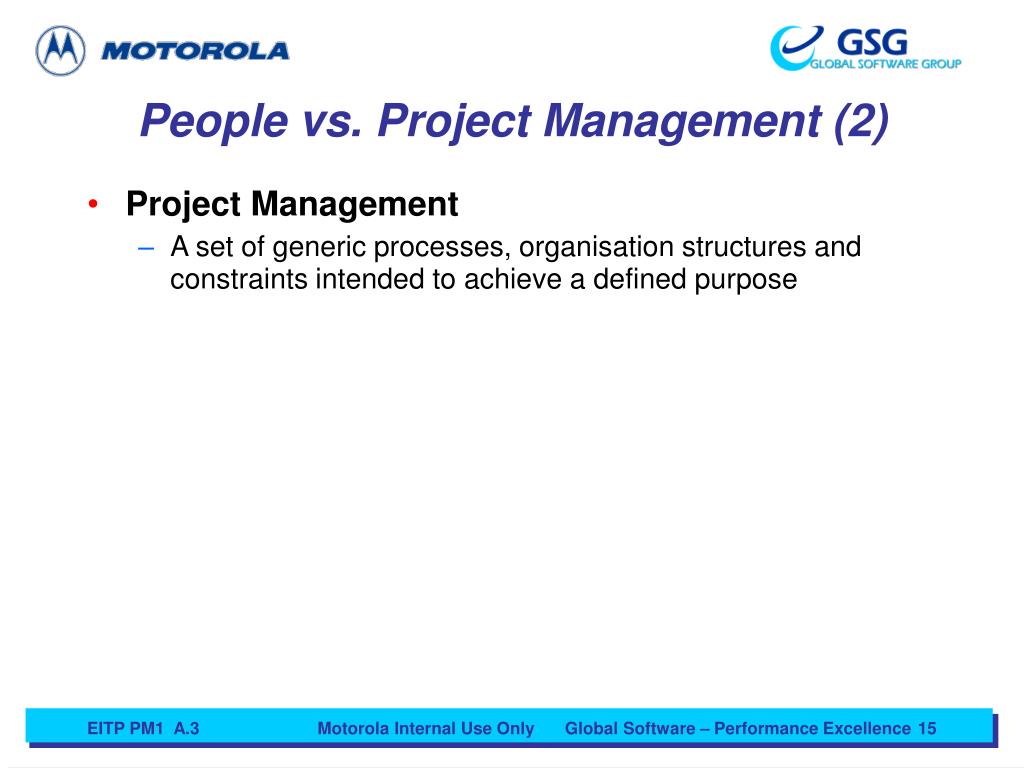 MOTOROLA

GSG
GLOBAL SOFTWARE GROUP

People vs. Project Management (2)

• Project Management
– A set of generic processes, organisation structures and constraints intended to achieve a defined purpose

EITP PM1 A.3 Motorola Internal Use Only Global Software – Performance Excellence 15